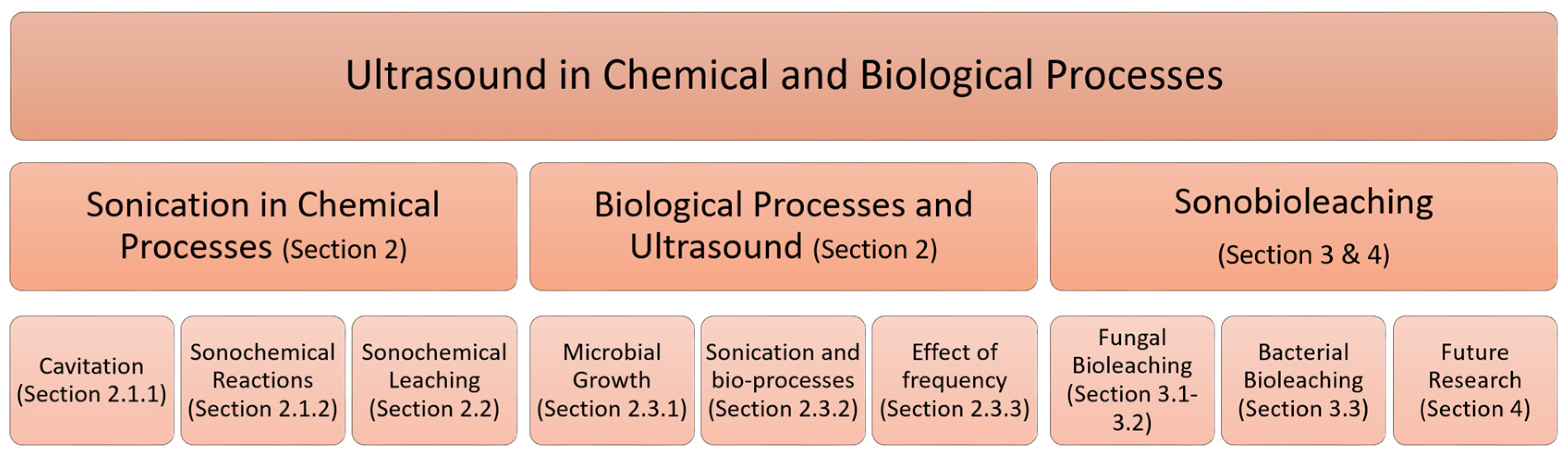 Ultrasound in Chemical and Biological Processes

Sonication in Chemical Processes (Section 2)

Biological Processes and Ultrasound (Section 2)

Sonobioleaching (Section 3 & 4)

Cavitation (Section 2.1.1)

Sonochemical Reactions (Section 2.1.2)

Sonochemical Leaching (Section 2.2)

Microbial Growth (Section 2.3.1)

Sonication and bio-processes (Section 2.3.2)

Effect of frequency (Section 2.3.3)

Fungal Bioleaching (Section 3.1-3.2)

Bacterial Bioleaching (Section 3.3)

Future Research (Section 4)